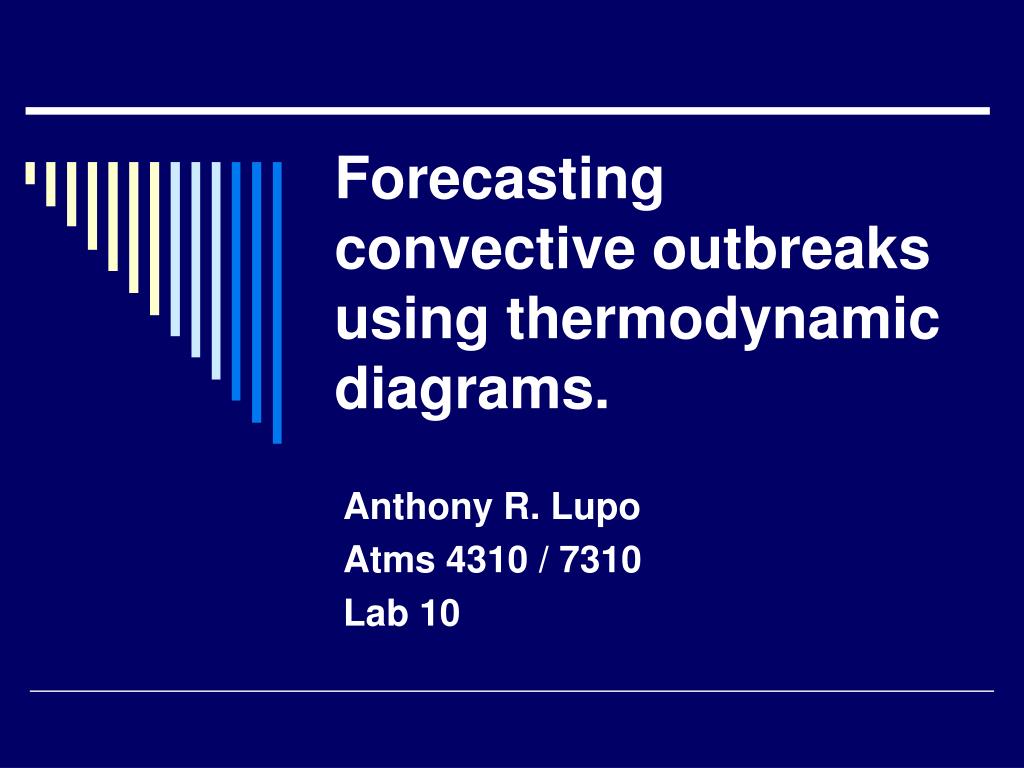 Forecasting convective outbreaks using thermodynamic diagrams.

Anthony R. Lupo
Atms 4310 / 7310
Lab 10